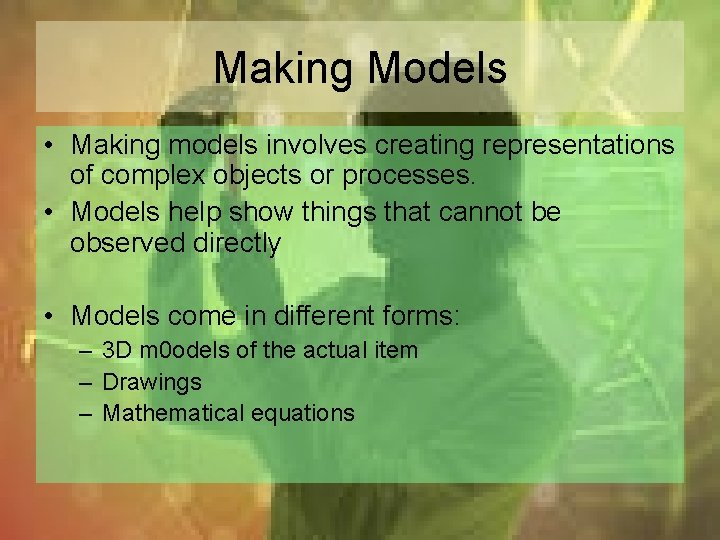 Making Models

• Making models involves creating representations of complex objects or processes.
• Models help show things that cannot be observed directly

• Models come in different forms:
– 3D m0odels of the actual item
– Drawings
– Mathematical equations